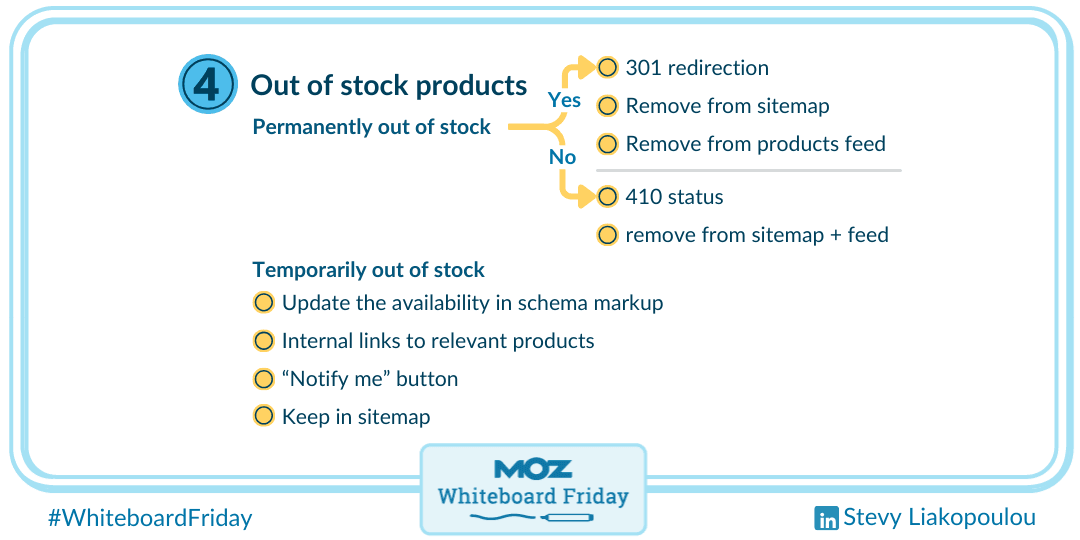 4 Out of stock products

Permanently out of stock

Yes

301 redirection

Remove from sitemap

Remove from products feed

No

410 status

remove from sitemap + feed

Temporarily out of stock

Update the availability in schema markup

Internal links to relevant products

“Notify me” button

Keep in sitemap

MOZ
Whiteboard Friday

#WhiteboardFriday

in Stevy Liakopoulou